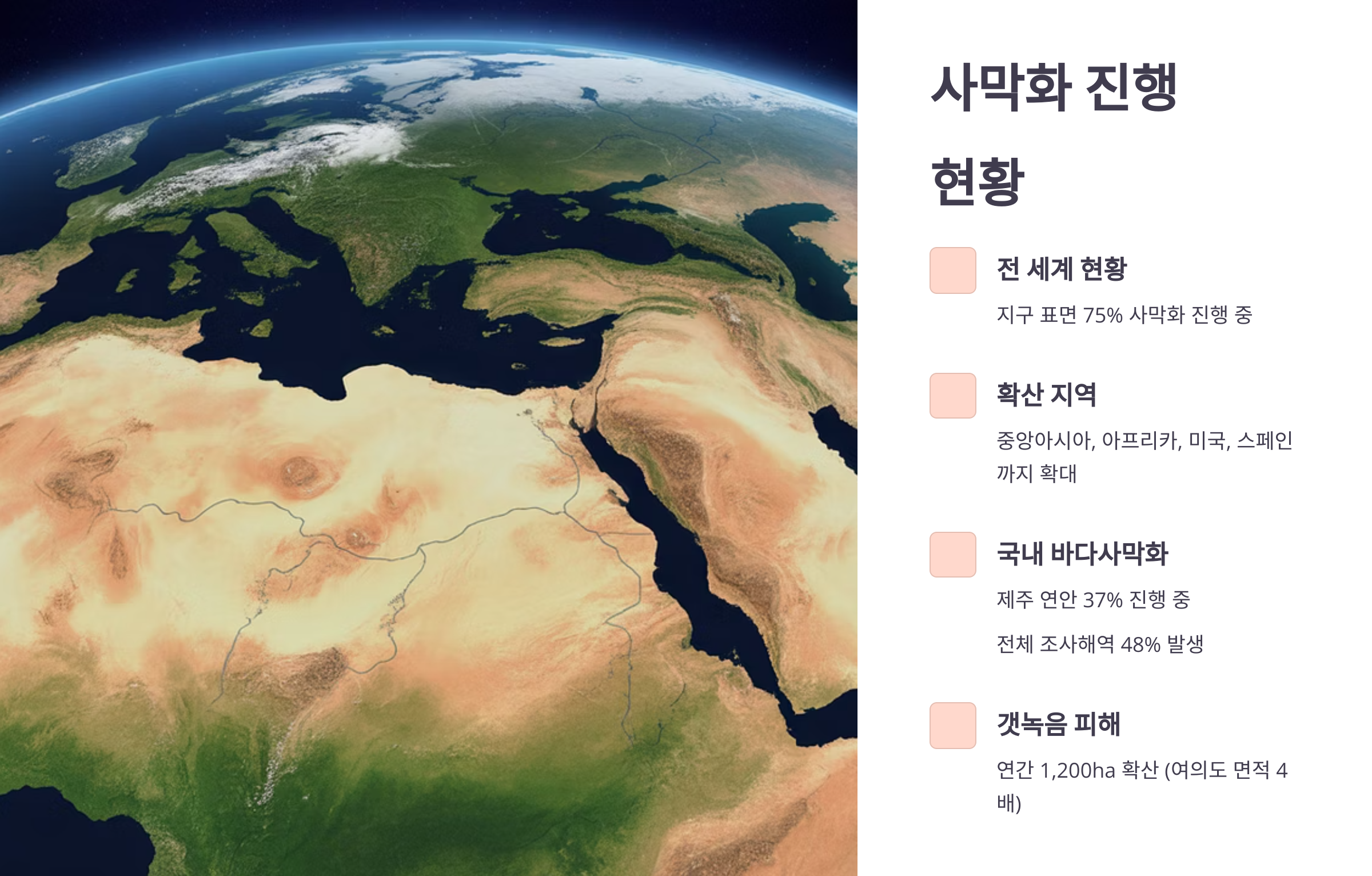 사막화 진행 현황

전 세계 현황

지구 표면 75% 사막화 진행 중

확산 지역

중앙아시아, 아프리카, 미국, 스페인까지 확대

국내 바다사막화

제주 연안 37% 진행 중

전체 조사해역 48% 발생

갯녹음 피해

연간 1,200ha 확산 (여의도 면적 4배)